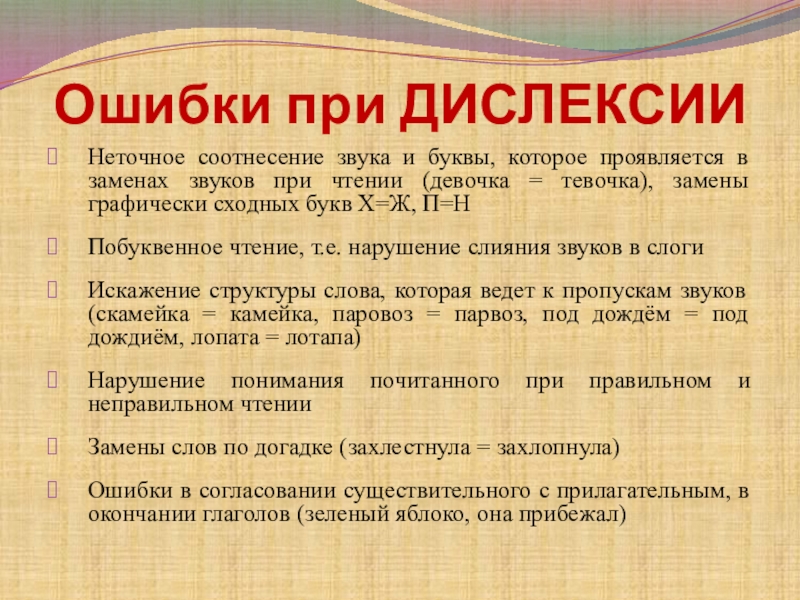 Ошибки при ДИСЛЕКСИИ

Неточное соотнесение звука и буквы, которое проявляется в заменах звуков при чтении (девочка = тевочка), замены графически сходных букв Х=Ж, П=Н

Побуквенное чтение, т.е. нарушение слияния звуков в слоги

Искажение структуры слова, которая ведет к пропускам звуков (скамейка = камейка, паровоз = парвоз, под дождём = под дождиём, лопата = лотапа)

Нарушение понимания почитанного при правильном и неправильном чтении

Замены слов по догадке (захлестнула = захлопнула)

Ошибки в согласовании существительного с прилагательным, в окончании глаголов (зеленый яблоко, она прибежал)